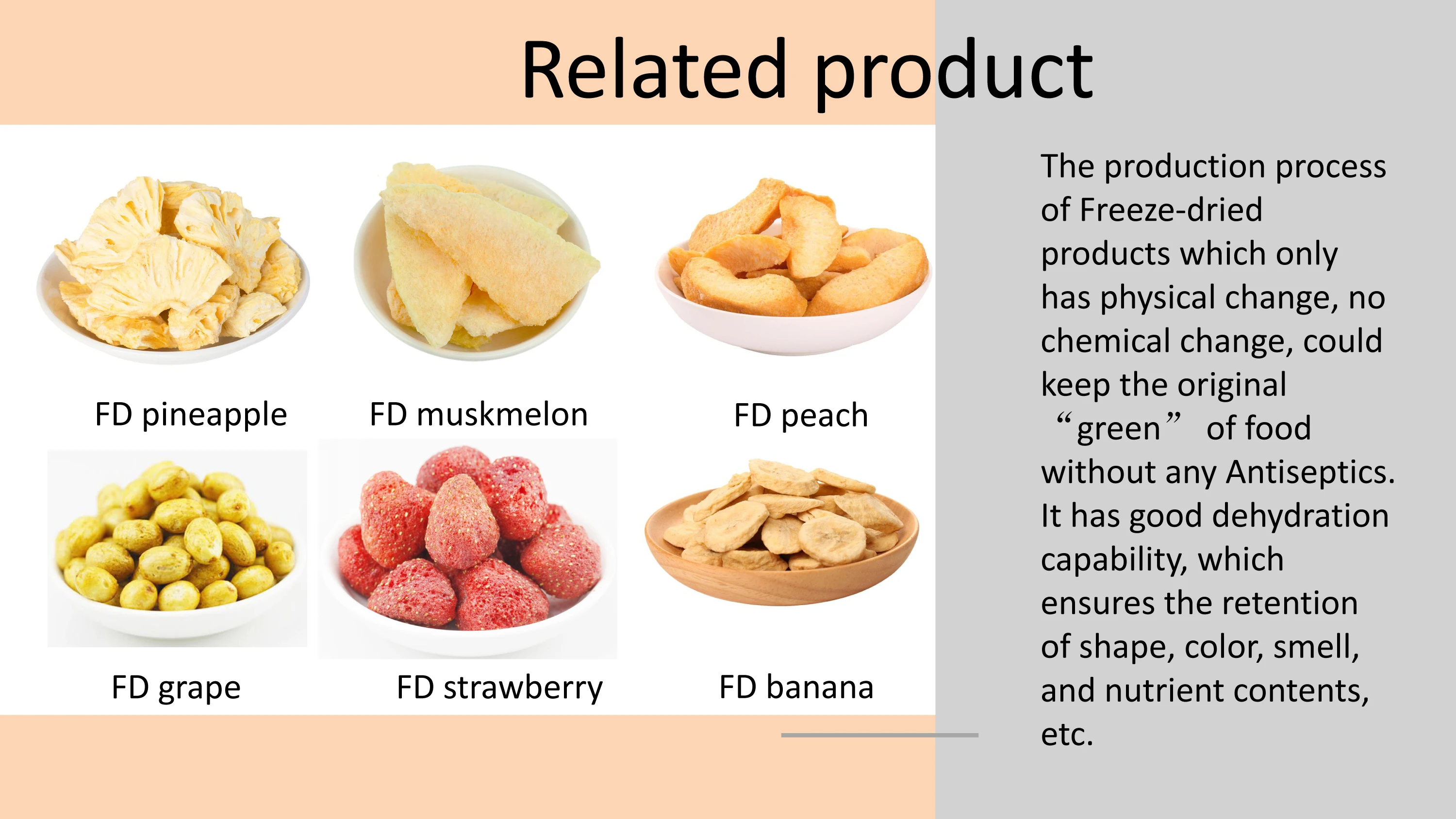 Related product

FD pineapple

FD muskmelon

FD peach

FD grape

FD strawberry

FD banana

The production process of Freeze-dried products which only has physical change, no chemical change, could keep the original “green” of food without any Antiseptics. It has good dehydration capability, which ensures the retention of shape, color, smell, and nutrient contents, etc.